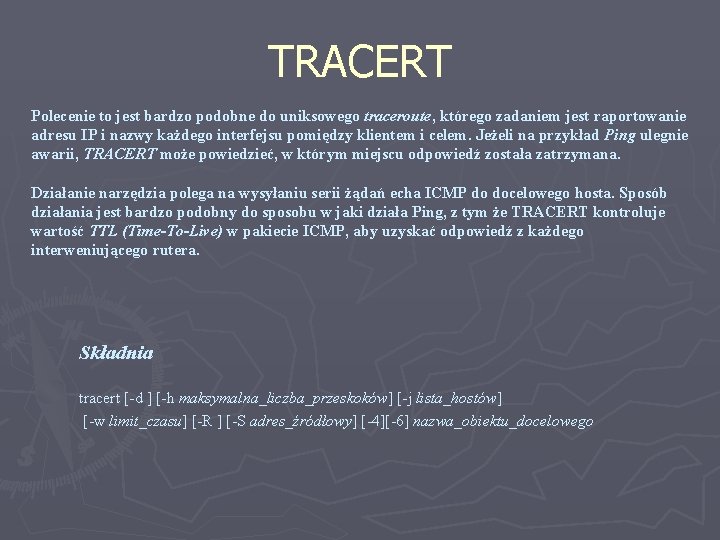 TRACERT

Polecenie to jest bardzo podobne do uniksowego traceroute, którego zadaniem jest raportowanie adresu IP i nazwy każdego interfejsu pomiędzy klientem i celem. Jeżeli na przykład Ping ulegnie awarii, TRACERT może powiedzieć, w którym miejscu odpowiedź została zatrzymana.

Działanie narzędzia polega na wysyłaniu serii żądań echa ICMP do docelowego hosta. Sposób działania jest bardzo podobny do sposobu w jaki działa Ping, z tym że TRACERT kontroluje wartość TTL (Time-To-Live) w pakiecie ICMP, aby uzyskać odpowiedź z każdego interweniującego rutera.

Składnia

tracert [-d ] [-h maksymalna_liczba_przeskoków] [-j lista_hostów] [-w limit_czasu] [-R ] [-S adres_źródłowy] [-4][-6] nazwa_obiektu_docelowego